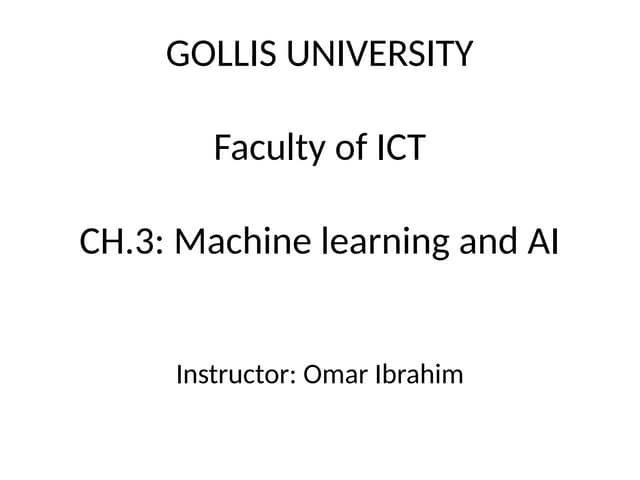 GOLLIS UNIVERSITY

Faculty of ICT

CH.3: Machine learning and AI

Instructor: Omar Ibrahim